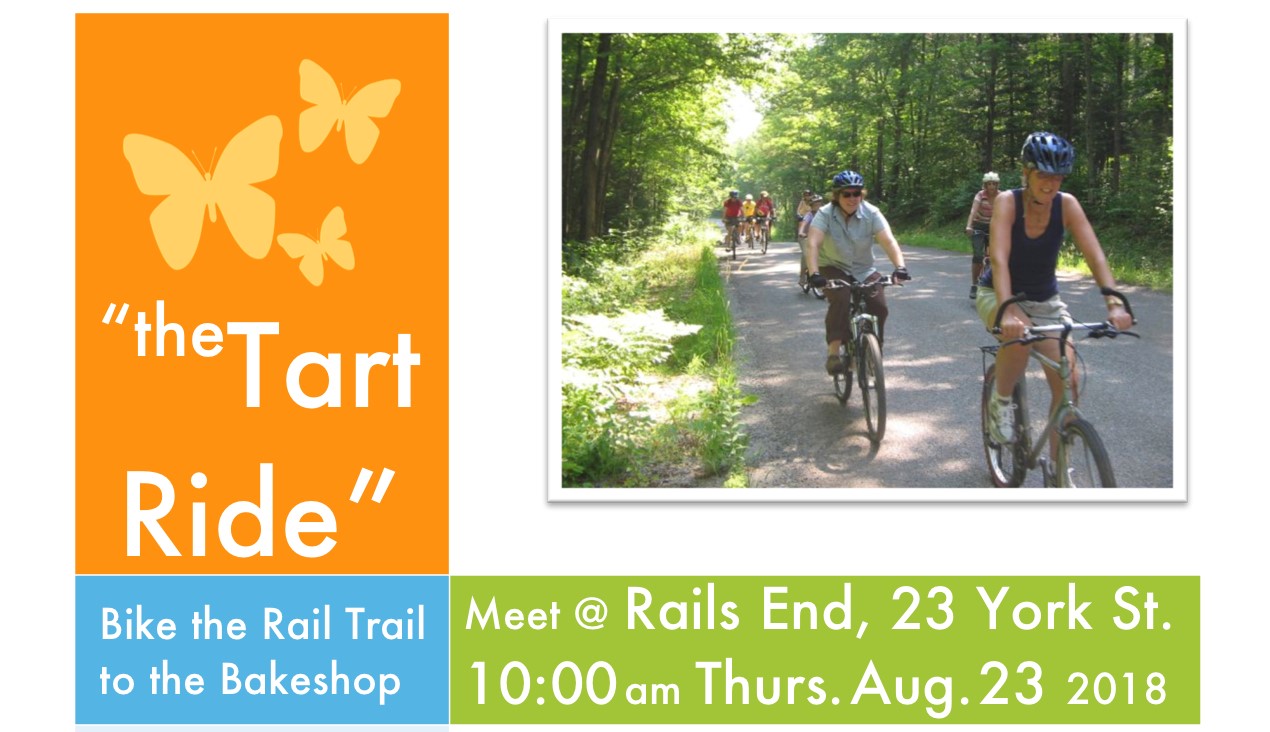 “the Tart Ride”

Bike the Rail Trail to the Bakeshop

Meet @ Rails End, 23 York St.
10:00 am Thurs. Aug. 23 2018